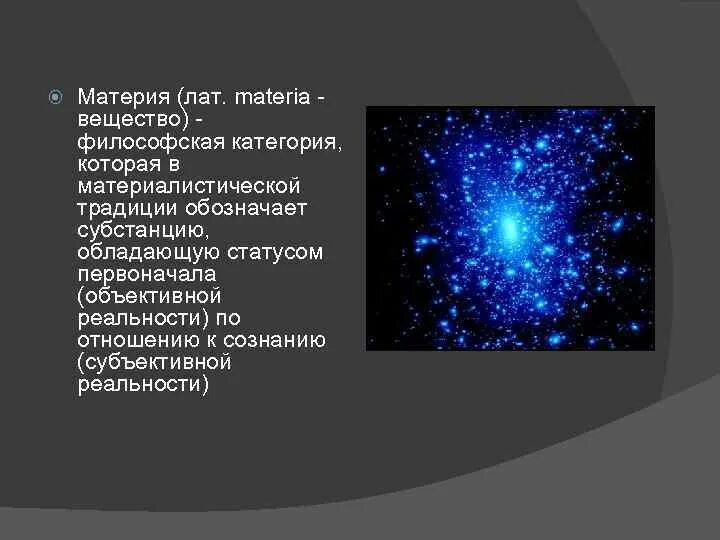 Материя (лат. materia - вещество) - философская категория, которая в материалистической традиции обозначает субстанцию, обладающую статусом первоначала (объективной реальности) по отношению к сознанию (субъективной реальности)